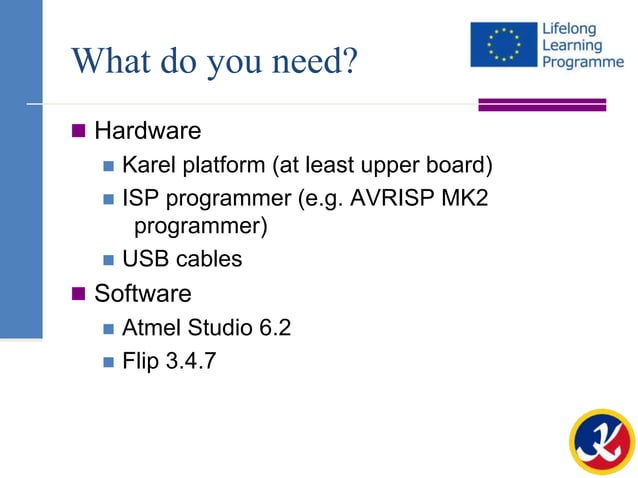 What do you need?

Lifelong Learning Programme

Hardware

Karel platform (at least upper board)

ISP programmer (e.g. AVRISP MK2 programmer)

USB cables

Software

Atmel Studio 6.2

Flip 3.4.7

K